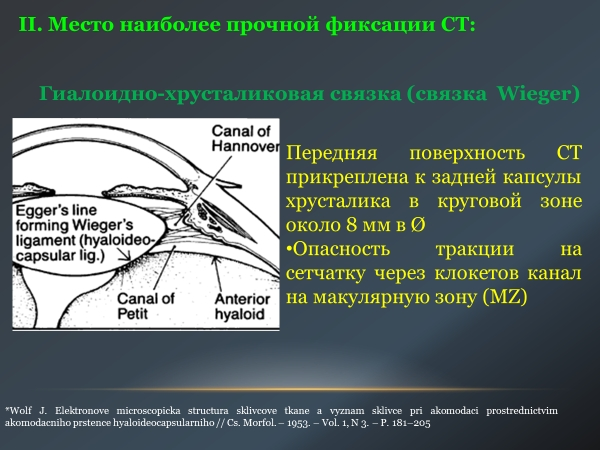 II. Место наиболее прочной фиксации СТ:

Гиалоидно-хрусталиковая связка (связка Wieger)

Canal of Hannover

Egger's line forming Wieger's ligament (hyaloideo-capsular lig.)

Canal of Petit

Anterior hyaloid

Передняя поверхность СТ прикреплена к задней капсулы хрусталика в круговой зоне около 8 мм в Ø

•Опасность тракции на сетчатку через клокетов канал на макулярную зону (MZ)

*Wolf J. Elektronove microscopicka structura sklivcove tkane a vyznam sklivce pri akomodaci prostrednictvim akomodacniho prstence hyaloideocapsularniho // Cs. Morfol. – 1953. – Vol. 1, N 3. – P. 181–205